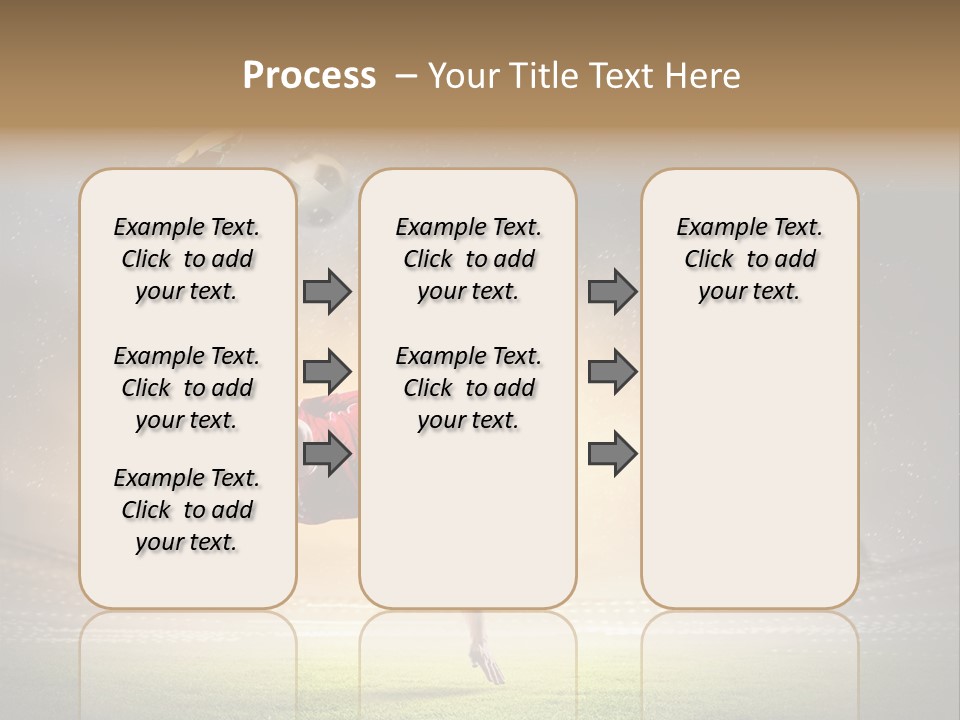 Process – Your Title Text Here

Example Text. Click to add your text.

Example Text. Click to add your text.

Example Text. Click to add your text.

Example Text. Click to add your text.

Example Text. Click to add your text.

Example Text. Click to add your text.